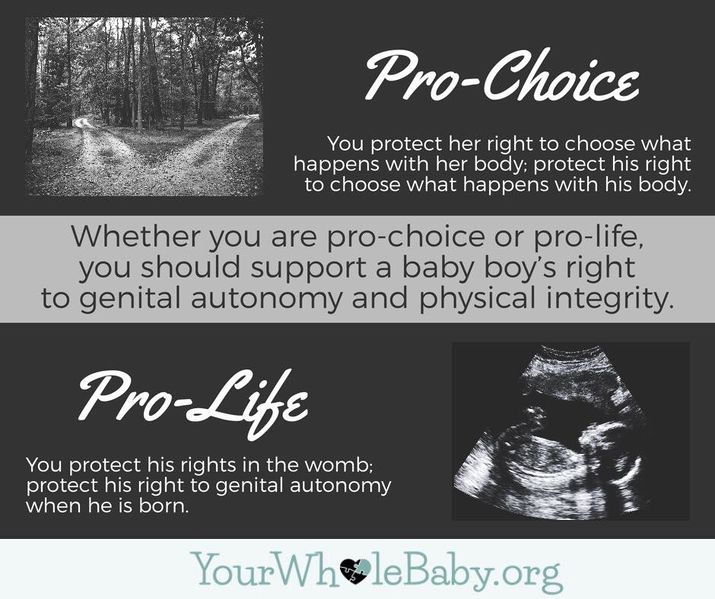 Pro-Choice

You protect her right to choose what happens with her body; protect his right to choose what happens with his body.

Whether you are pro-choice or pro-life, you should support a baby boy's right to genital autonomy and physical integrity.

Pro-Life

You protect his rights in the womb; protect his right to genital autonomy when he is born.

YourWholeBaby.org